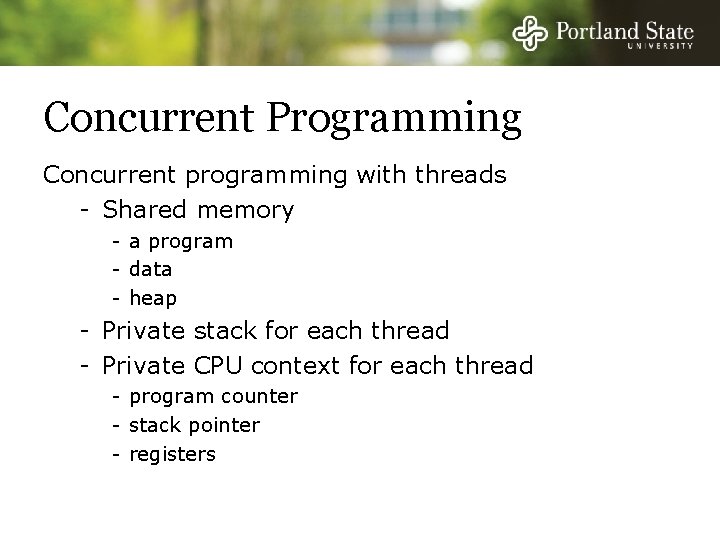 Portland State
UNIVERSITY

Concurrent Programming

Concurrent programming with threads
- Shared memory
  - a program
  - data
  - heap
- Private stack for each thread
- Private CPU context for each thread
  - program counter
  - stack pointer
  - registers